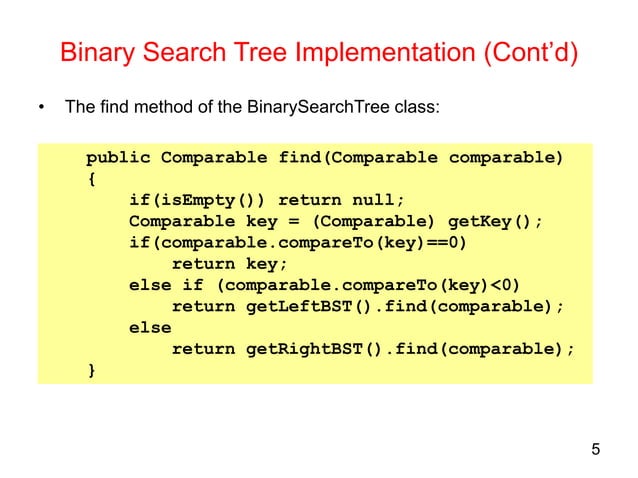 Binary Search Tree Implementation (Cont'd)

• The find method of the BinarySearchTree class:

public Comparable find(Comparable comparable)
{
    if(isEmpty()) return null;
    Comparable key = (Comparable) getKey();
    if(comparable.compareTo(key)==0)
        return key;
    else if (comparable.compareTo(key)<0)
        return getLeftBST().find(comparable);
    else
        return getRightBST().find(comparable);
}

5